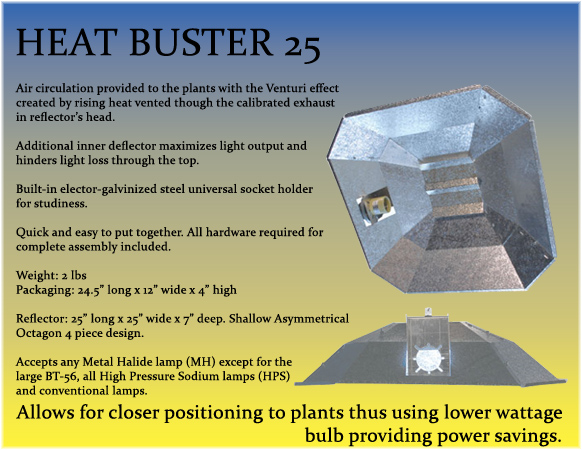 HEAT BUSTER 25

Air circulation provided to the plants with the Venturi effect created by rising heat vented though the calibrated exhaust in reflector's head.

Additional inner deflector maximizes light output and hinders light loss through the top.

Built-in elector-galvinized steel universal socket holder for studiness.

Quick and easy to put together. All hardware required for complete assembly included.

Weight: 2 lbs
Packaging: 24.5" long x 12" wide x 4" high

Reflector: 25" long x 25" wide x 7" deep. Shallow Asymmetrical Octagon 4 piece design.

Accepts any Metal Halide lamp (MH) except for the large BT-56, all High Pressure Sodium lamps (HPS) and conventional lamps.

Allows for closer positioning to plants thus using lower wattage bulb providing power savings.